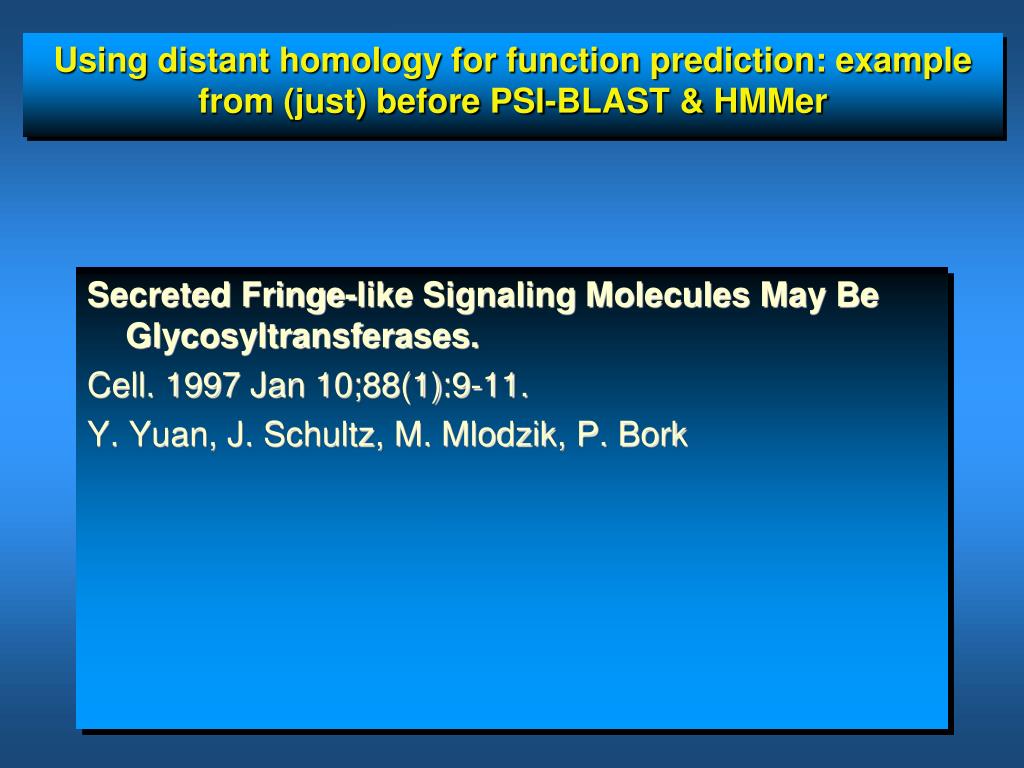 Using distant homology for function prediction: example from (just) before PSI-BLAST & HMMer

Secreted Fringe-like Signaling Molecules May Be Glycosyltransferases.

Cell. 1997 Jan 10;88(1):9-11.

Y. Yuan, J. Schultz, M. Mlodzik, P. Bork